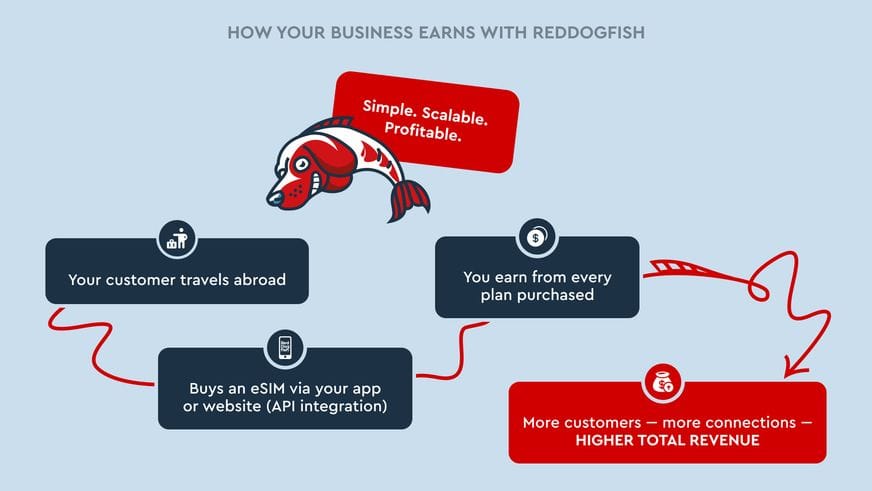 HOW YOUR BUSINESS EARNS WITH REDDOGFISH

Simple. Scalable. Profitable.

Your customer travels abroad

Buys an eSIM via your app or website (API integration)

You earn from every plan purchased

More customers — more connections — HIGHER TOTAL REVENUE